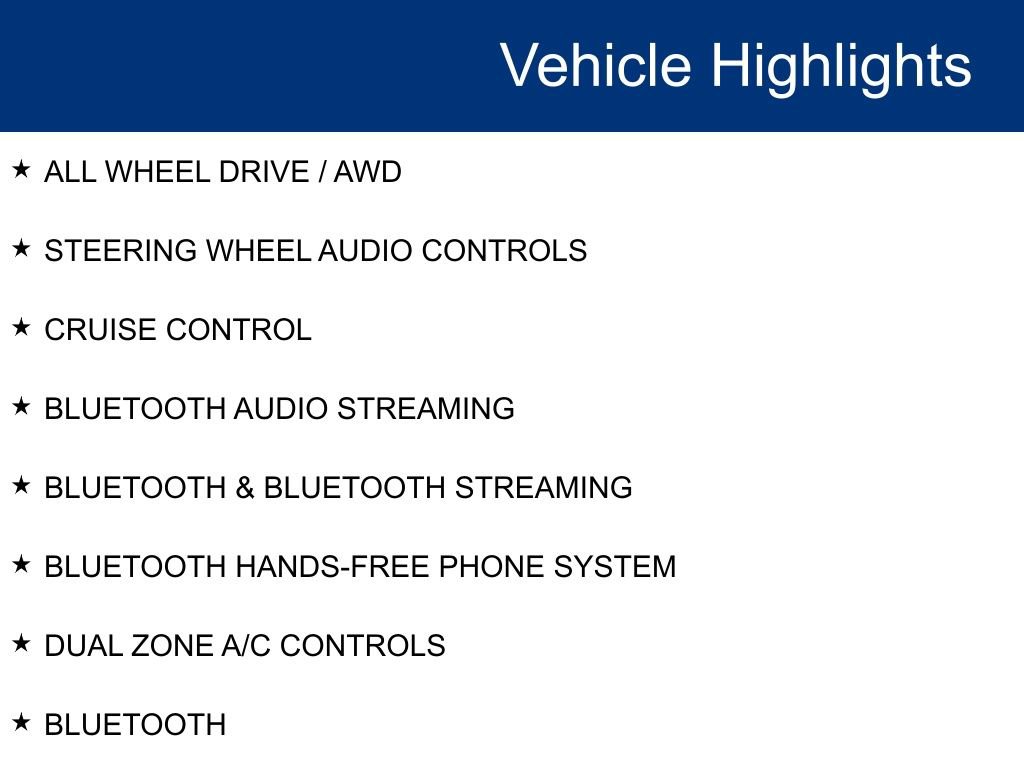 Vehicle Highlights

★ ALL WHEEL DRIVE / AWD

★ STEERING WHEEL AUDIO CONTROLS

★ CRUISE CONTROL

★ BLUETOOTH AUDIO STREAMING

★ BLUETOOTH & BLUETOOTH STREAMING

★ BLUETOOTH HANDS-FREE PHONE SYSTEM

★ DUAL ZONE A/C CONTROLS

★ BLUETOOTH